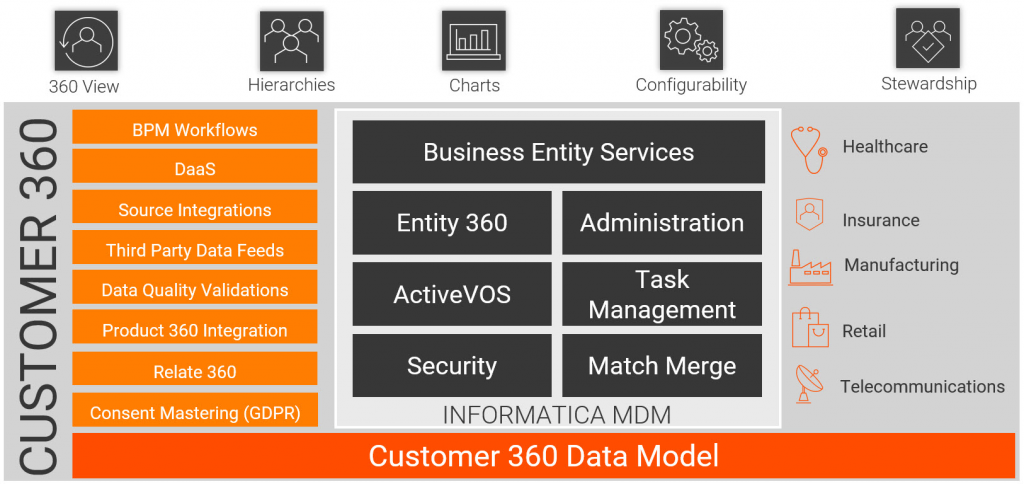 360 View

Hierarchies

Charts

Configurability

Stewardship

CUSTOMER 360

BPM Workflows

DaaS

Source Integrations

Third Party Data Feeds

Data Quality Validations

Product 360 Integration

Relate 360

Consent Mastering (GDPR)

Business Entity Services

Entity 360

Administration

ActiveVOS

Task Management

Security

Match Merge

INFORMATICA MDM

Healthcare

Insurance

Manufacturing

Retail

Telecommunications

Customer 360 Data Model